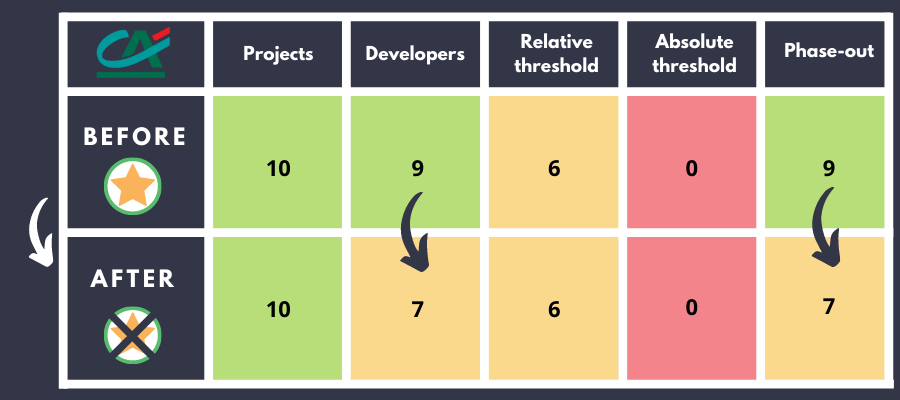 | CA | Projects | Developers | Relative threshold | Absolute threshold | Phase-out |
|---|---|---|---|---|---|
| BEFORE | 10 | 9 | 6 | 0 | 9 |
| AFTER | 10 | 7 | 6 | 0 | 7 |